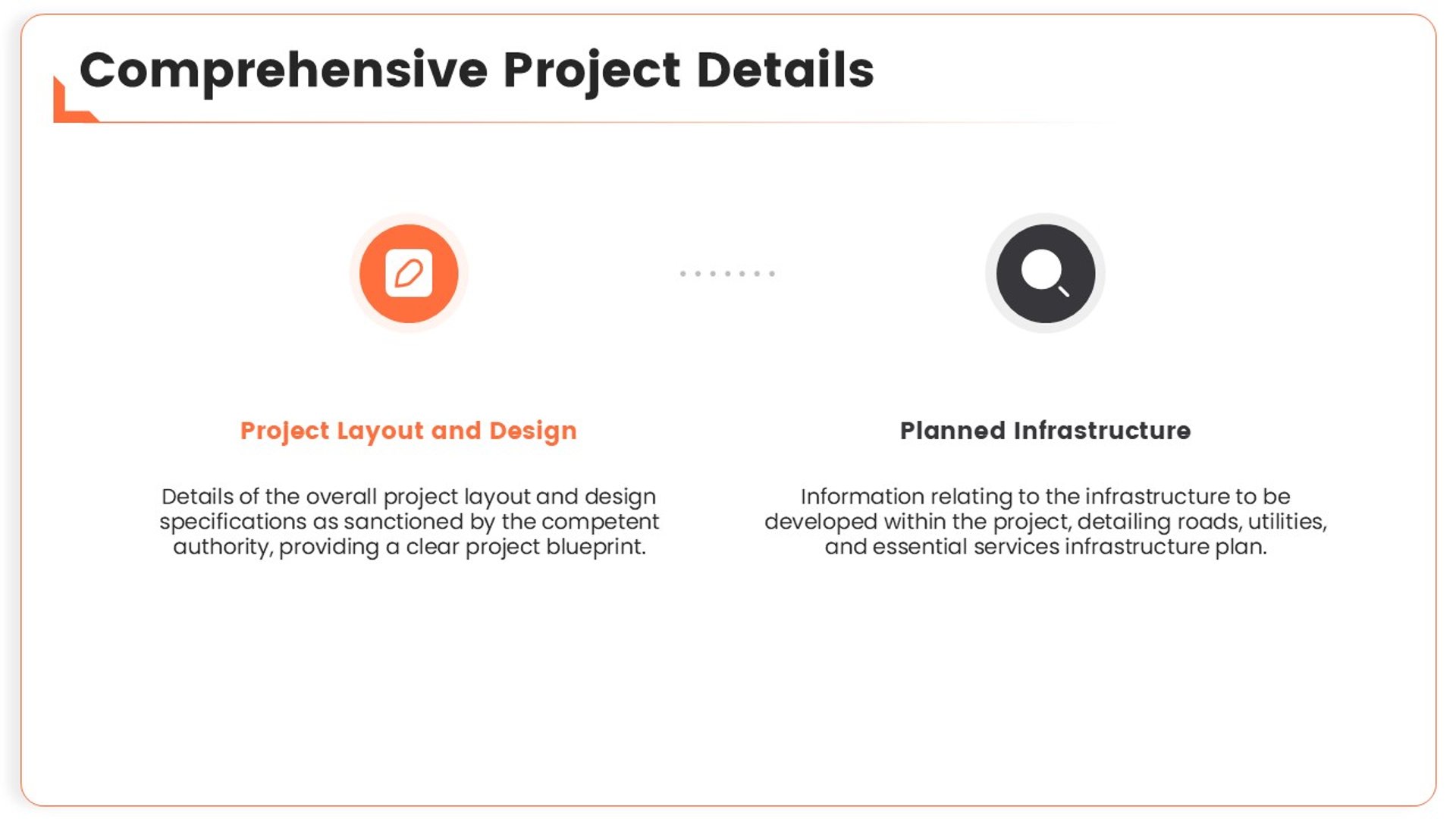 Comprehensive Project Details

Project Layout and Design

Details of the overall project layout and design specifications as sanctioned by the competent authority, providing a clear project blueprint.

Planned Infrastructure

Information relating to the infrastructure to be developed within the project, detailing roads, utilities, and essential services infrastructure plan.